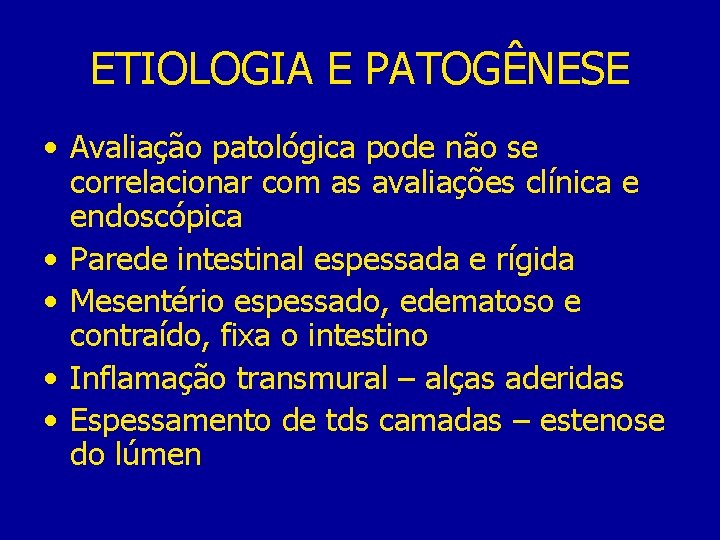 ETIOLOGIA E PATOGÊNESE

• Avaliação patológica pode não se correlacionar com as avaliações clínica e endoscópica
• Parede intestinal espessada e rígida
• Mesentério espessado, edematoso e contraído, fixa o intestino
• Inflamação transmural – alças aderidas
• Espessamento de tds camadas – estenose do lúmen